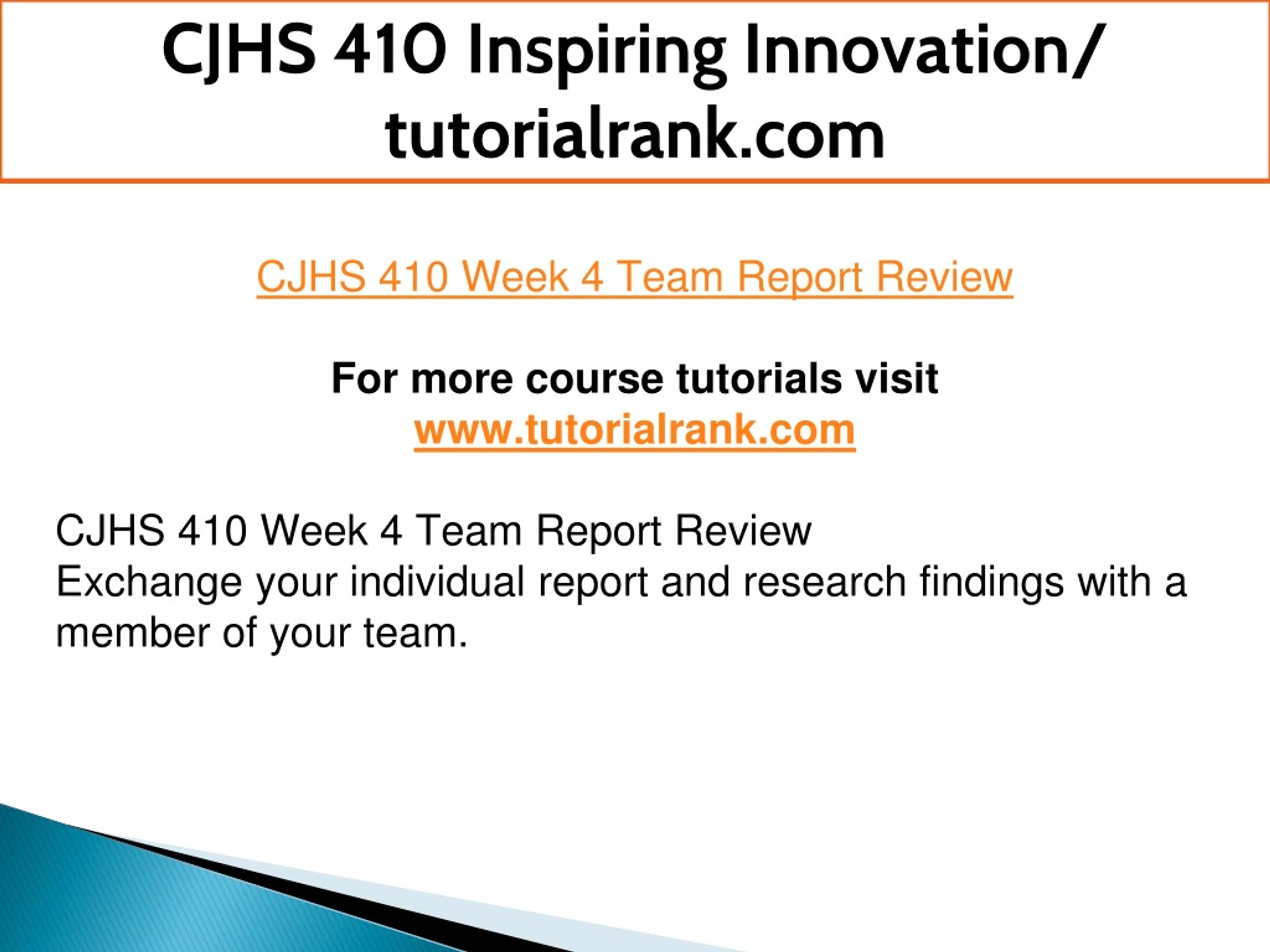 CJHS 410 Inspiring Innovation/ tutorialrank.com

CJHS 410 Week 4 Team Report Review

For more course tutorials visit
www.tutorialrank.com

CJHS 410 Week 4 Team Report Review
Exchange your individual report and research findings with a member of your team.